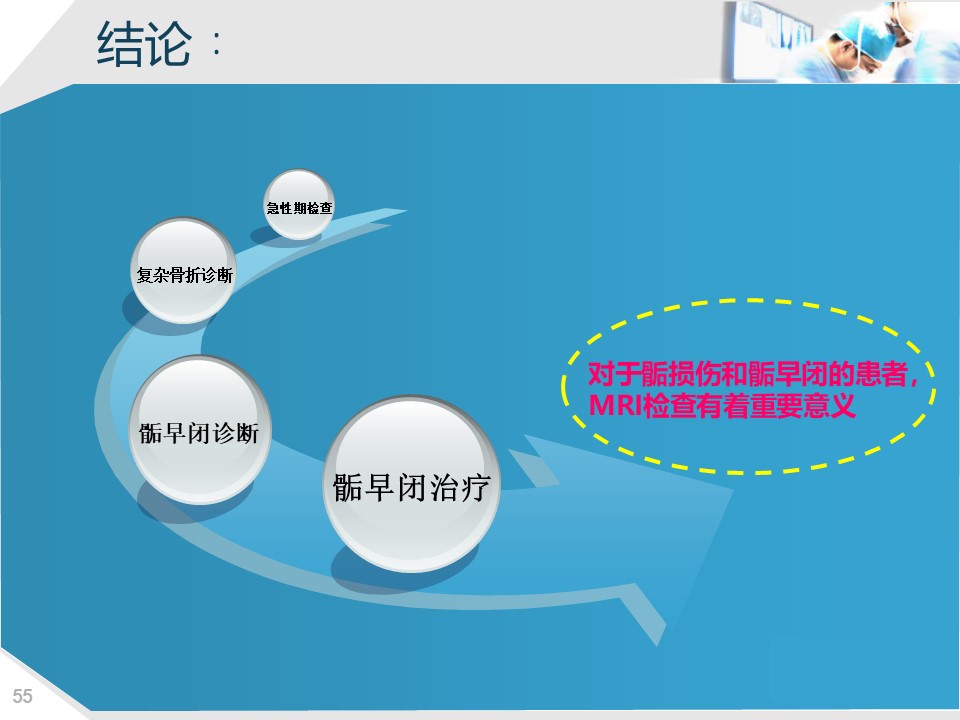 结论：

急性期检查

复杂骨折诊断

骺早闭诊断

骺早闭治疗

对于骺损伤和骺早闭的患者，MRI检查有着重要意义

55